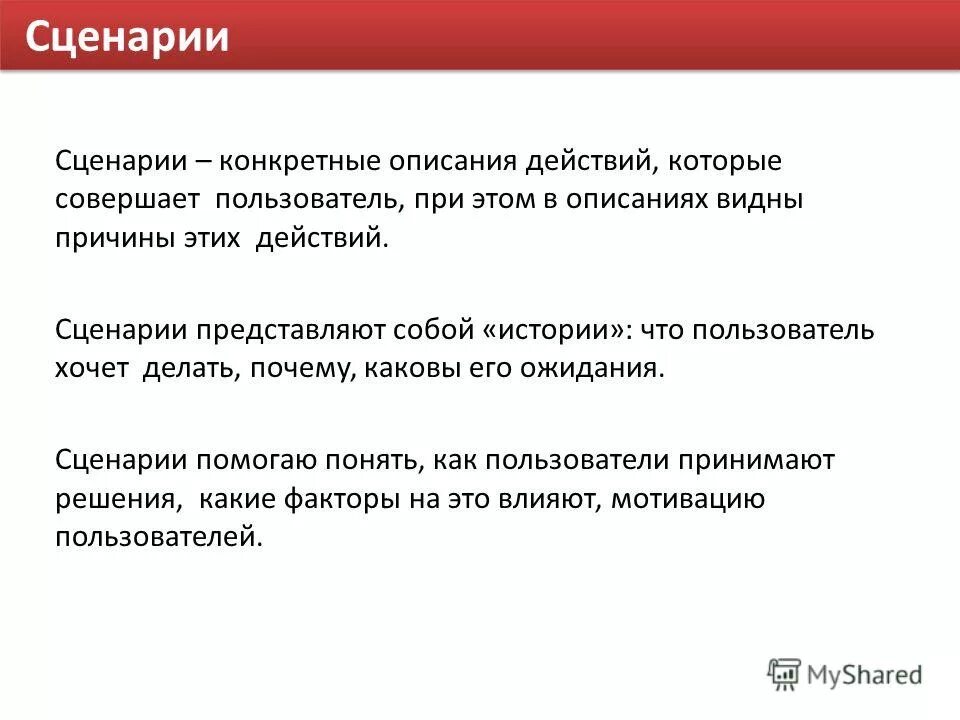 Сценарии

Сценарии – конкретные описания действий, которые совершает пользователь, при этом в описаниях видны причины этих действий.

Сценарии представляют собой «истории»: что пользователь хочет делать, почему, каковы его ожидания.

Сценарии помогаю понять, как пользователи принимают решения, какие факторы на это влияют, мотивацию пользователей.

MyShared